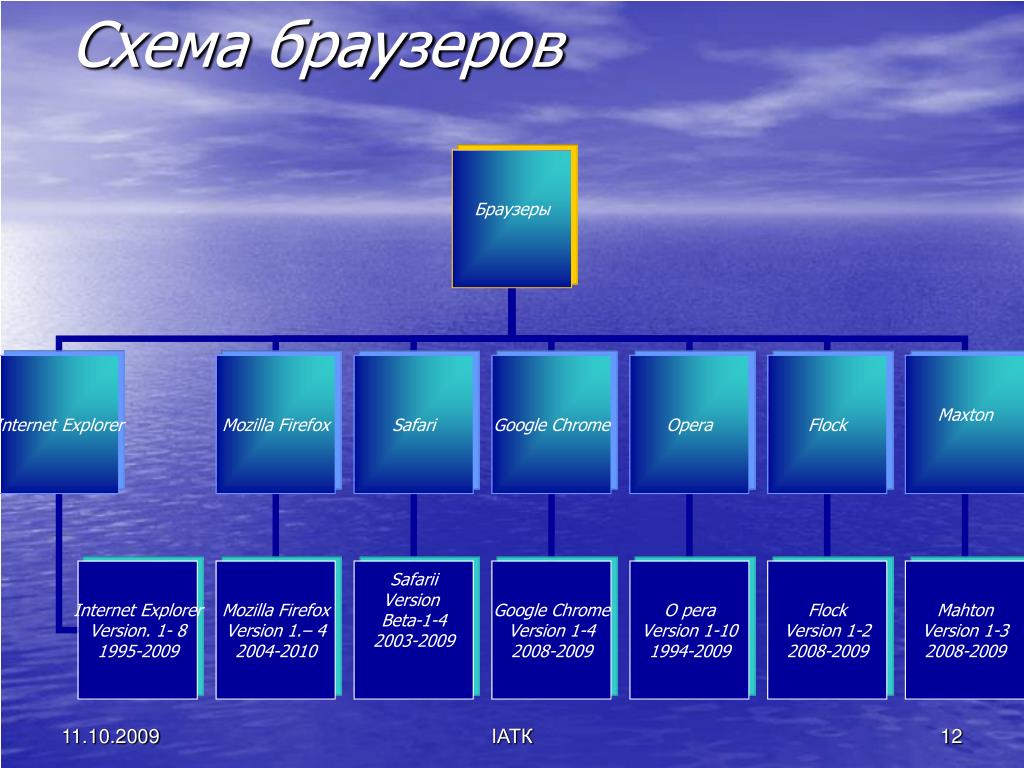 Схема браузеров

Браузеры

Internet Explorer

Mozilla Firefox

Safari

Google Chrome

Opera

Flock

Maxton

Internet Explorer Version. 1- 8 1995-2009

Mozilla Firefox Version 1.– 4 2004-2010

Safarii Version Beta-1-4 2003-2009

Google Chrome Version 1-4 2008-2009

O pera Version 1-10 1994-2009

Flock Version 1-2 2008-2009

Mahton Version 1-3 2008-2009

11.10.2009

IATK

12